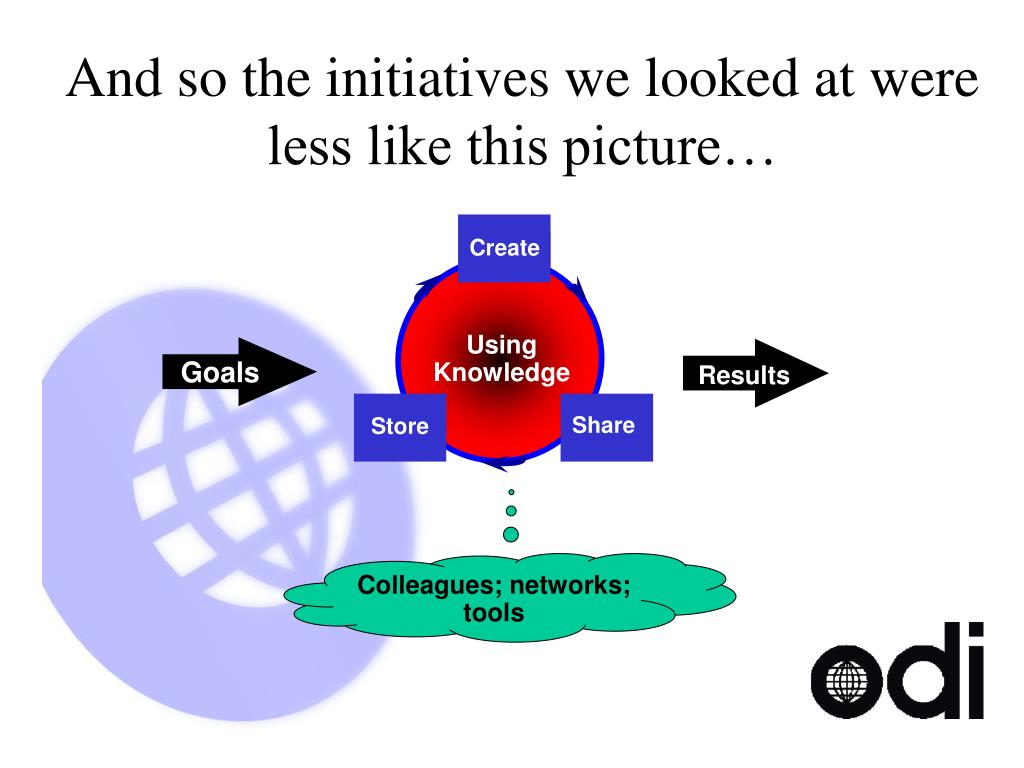 And so the initiatives we looked at were less like this picture…

Create

Goals

Using Knowledge

Results

Store

Share

Colleagues; networks; tools

odi